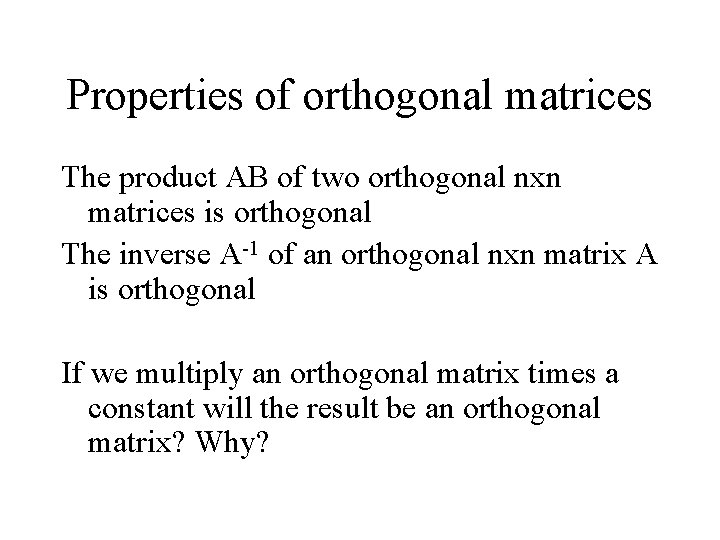 Properties of orthogonal matrices

The product AB of two orthogonal nxn matrices is orthogonal

The inverse $A^{-1}$ of an orthogonal nxn matrix A is orthogonal

If we multiply an orthogonal matrix times a constant will the result be an orthogonal matrix? Why?